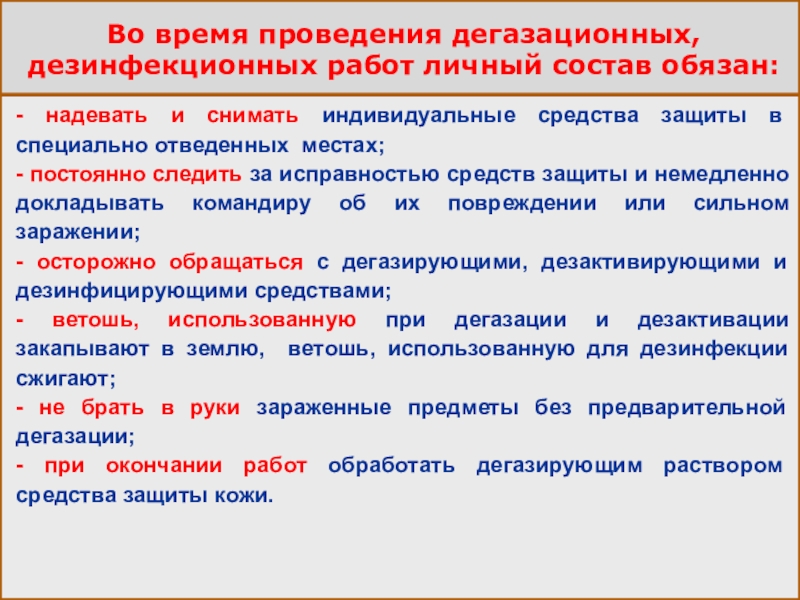 Во время проведения дегазационных, дезинфекционных работ личный состав обязан:

- надевать и снимать индивидуальные средства защиты в специально отведенных местах;

- постоянно следить за исправностью средств защиты и немедленно докладывать командиру об их повреждении или сильном заражении;

- осторожно обращаться с дегазирующими, дезактивирующими и дезинфицирующими средствами;

- ветошь, использованную при дегазации и дезактивации закапывают в землю, ветошь, использованную для дезинфекции сжигают;

- не брать в руки зараженные предметы без предварительной дегазации;

- при окончании работ обработать дегазирующим раствором средства защиты кожи.